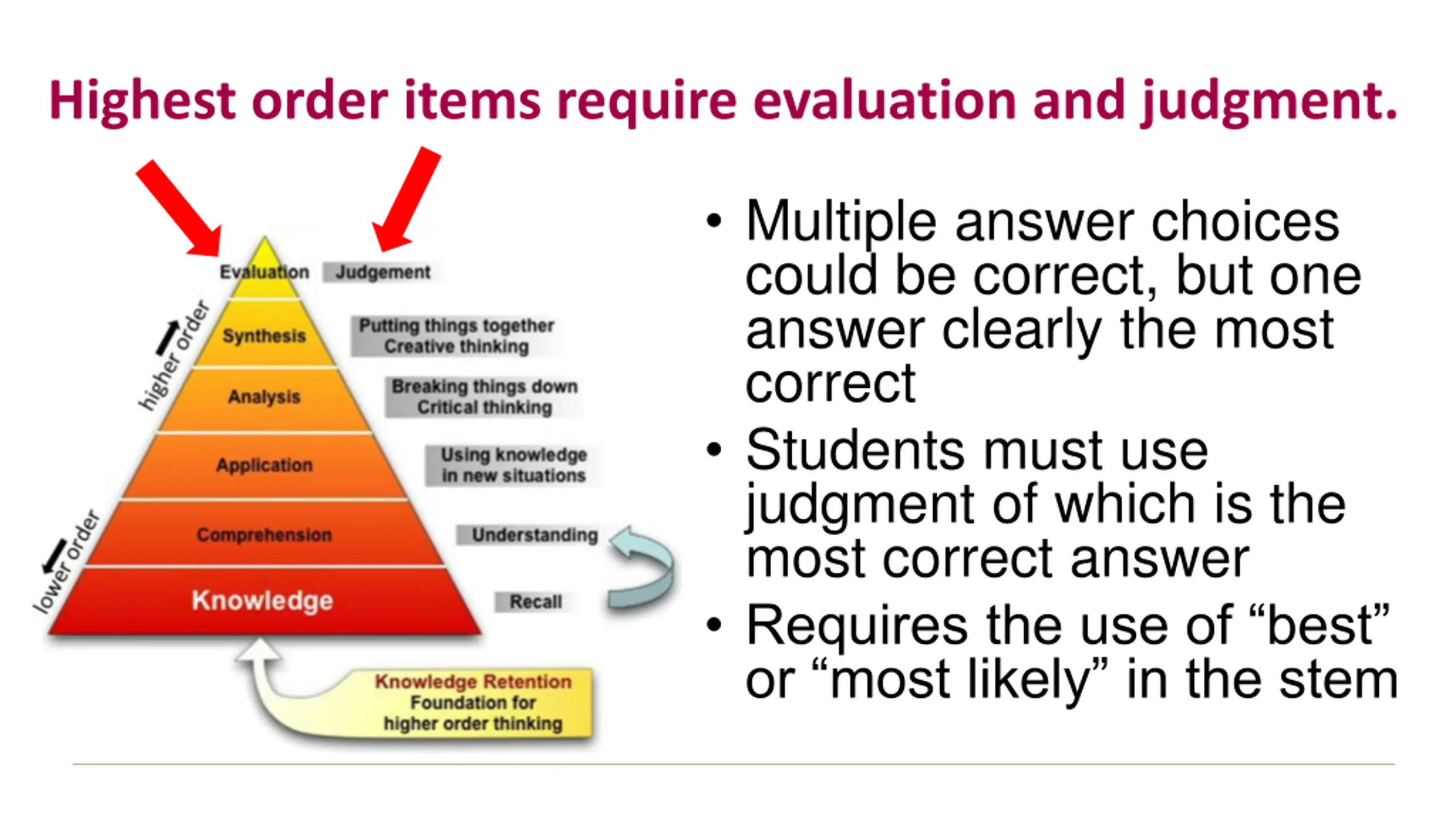 Highest order items require evaluation and judgment.

Evaluation
Judgement
higher order
Synthesis
Putting things together
Creative thinking
Analysis
Breaking things down
Critical thinking
Application
Using knowledge
in new situations
lower order
Comprehension
Understanding
Knowledge
Recall
Knowledge Retention
Foundation for
higher order thinking

• Multiple answer choices could be correct, but one answer clearly the most correct
• Students must use judgment of which is the most correct answer
• Requires the use of “best” or “most likely” in the stem